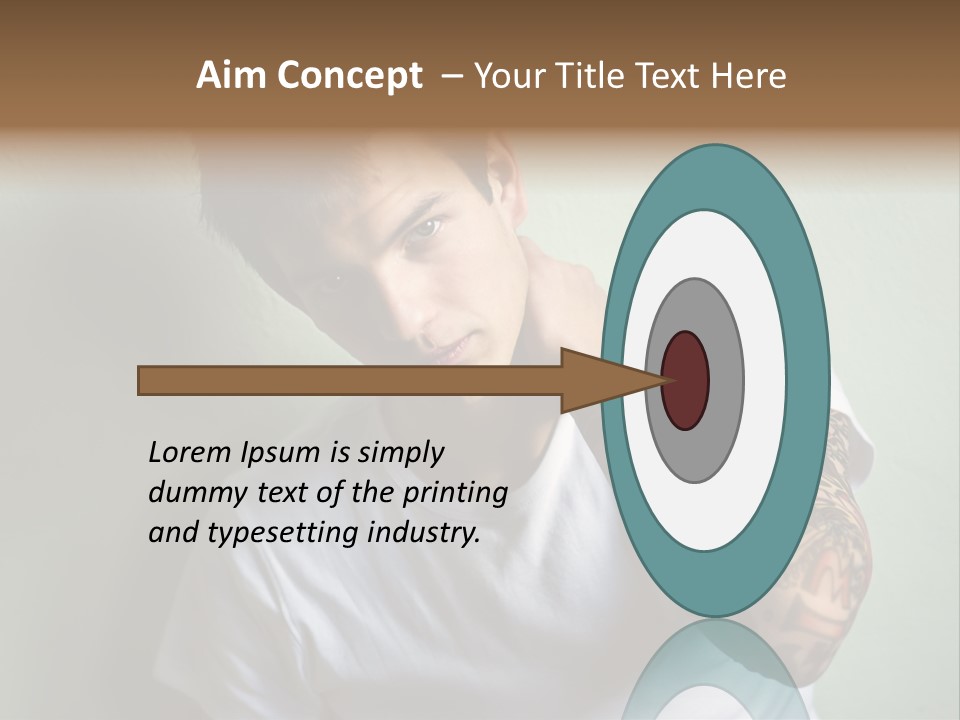 Aim Concept – Your Title Text Here

Lorem Ipsum is simply dummy text of the printing and typesetting industry.